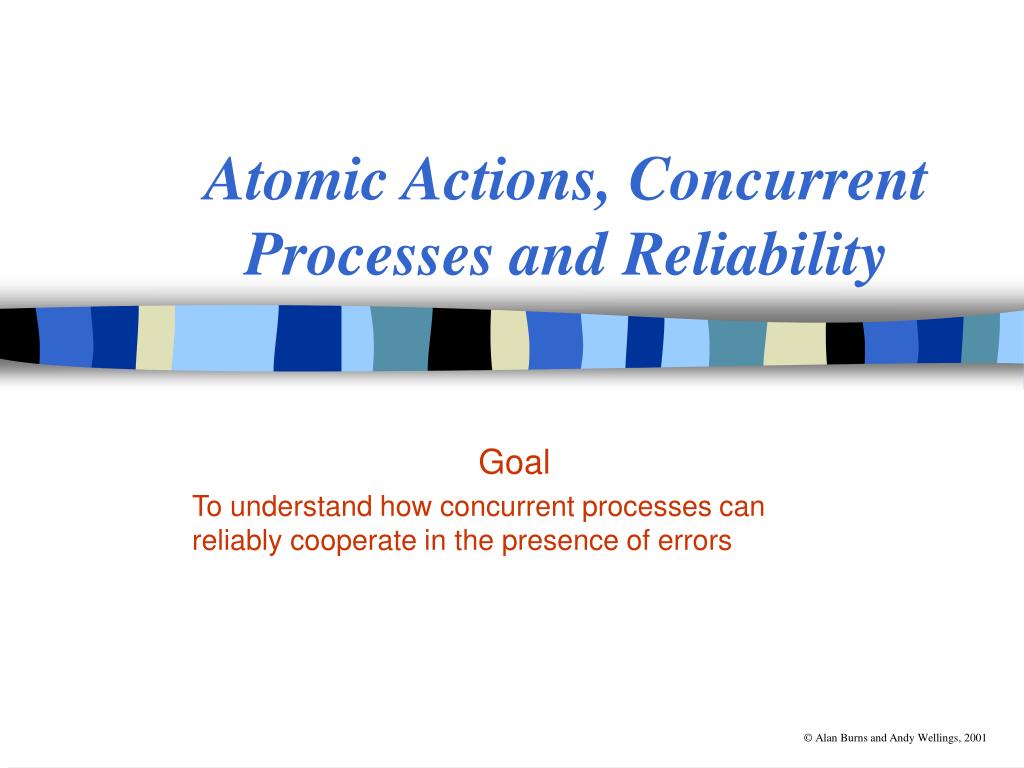 Atomic Actions, Concurrent Processes and Reliability

Goal

To understand how concurrent processes can reliably cooperate in the presence of errors

© Alan Burns and Andy Wellings, 2001